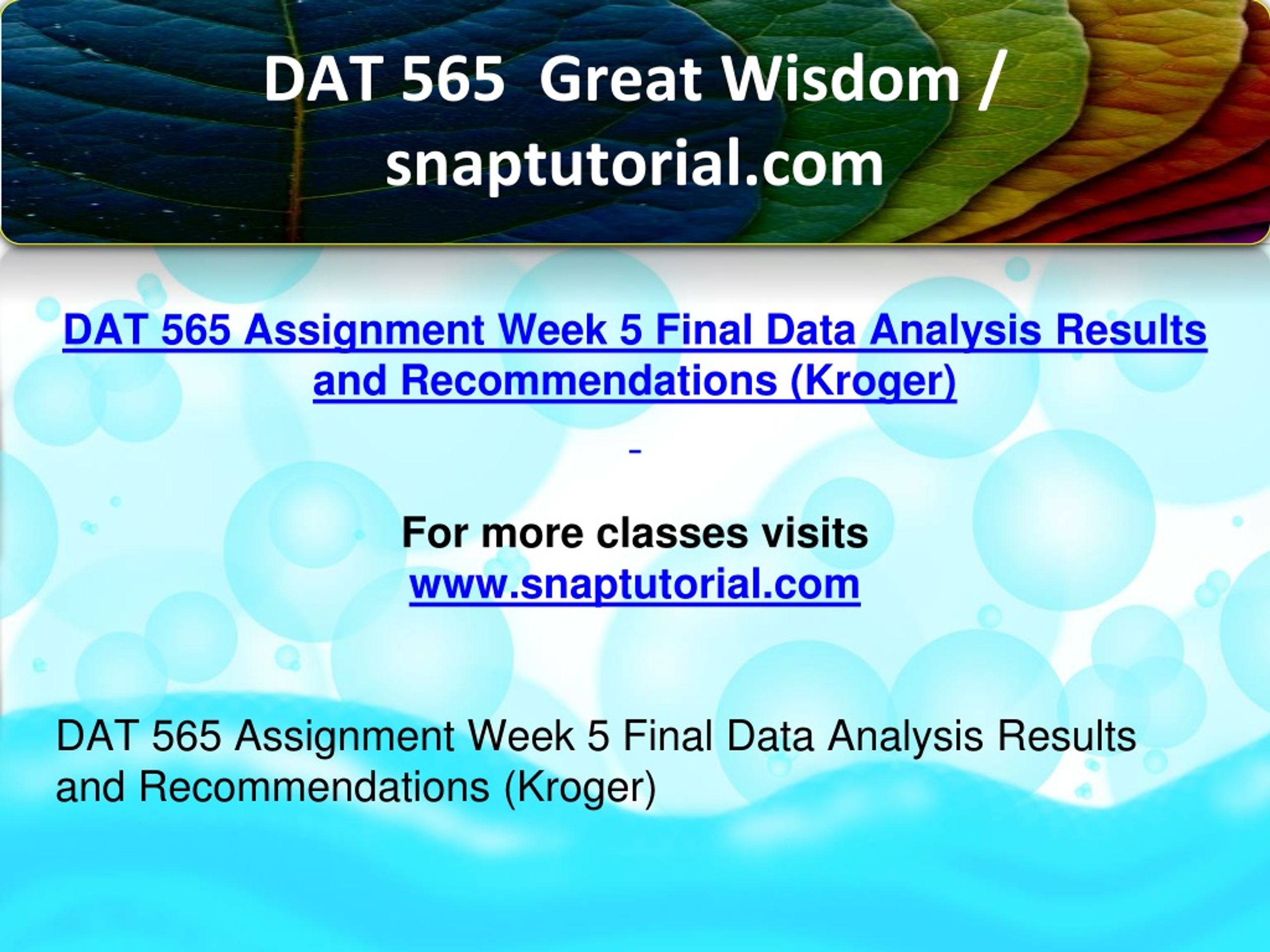 DAT 565 Great Wisdom / snaptutorial.com

DAT 565 Assignment Week 5 Final Data Analysis Results and Recommendations (Kroger)

For more classes visits www.snaptutorial.com

DAT 565 Assignment Week 5 Final Data Analysis Results and Recommendations (Kroger)